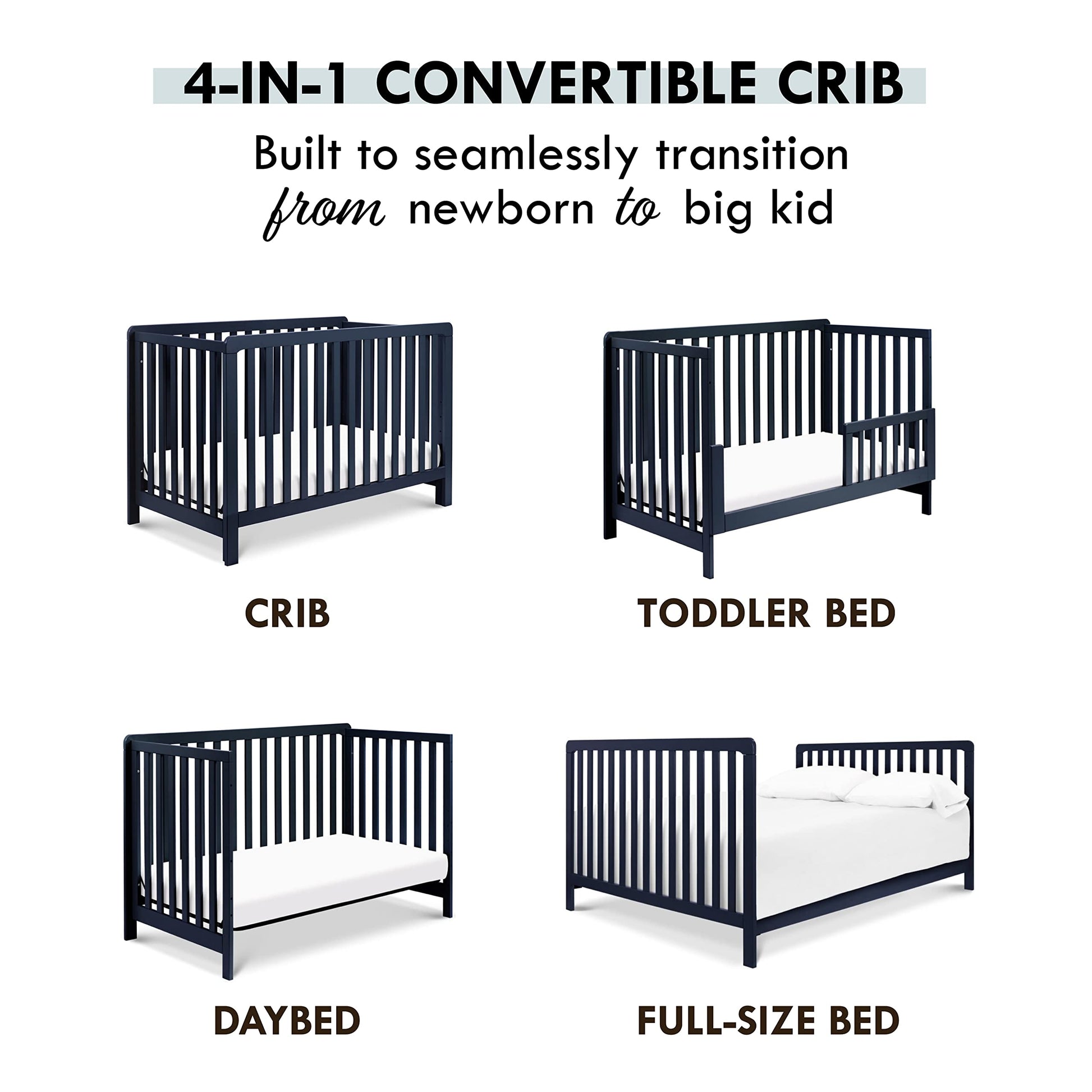 4-IN-1 CONVERTIBLE CRIB

Built to seamlessly transition from newborn to big kid

CRIB

TODDLER BED

DAYBED

FULL-SIZE BED